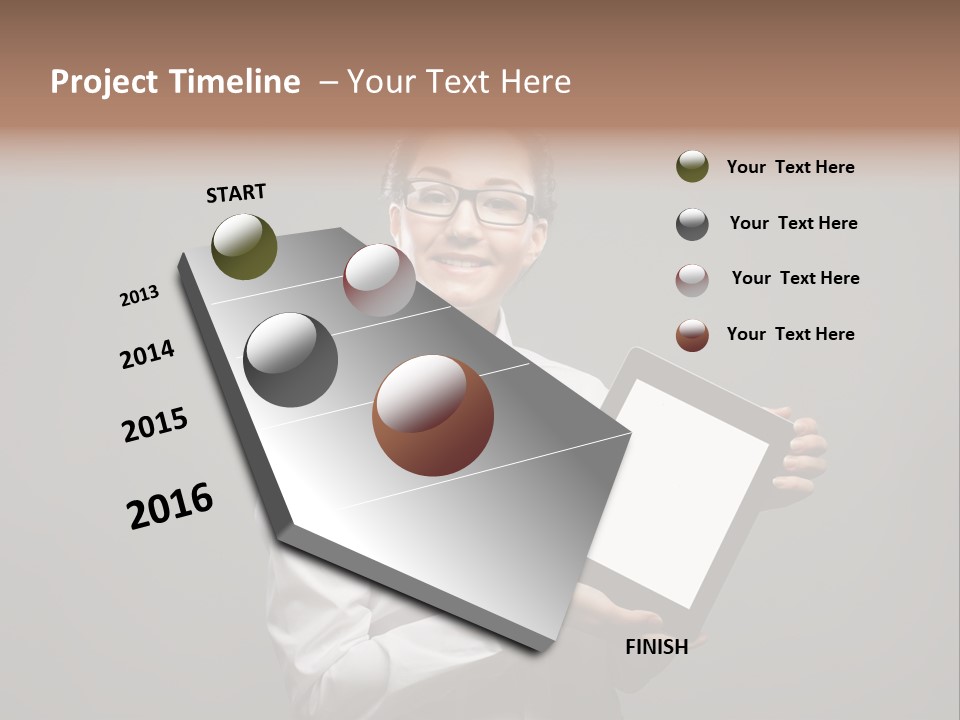 Project Timeline – Your Text Here

START

2013

2014

2015

2016

FINISH

Your Text Here

Your Text Here

Your Text Here

Your Text Here